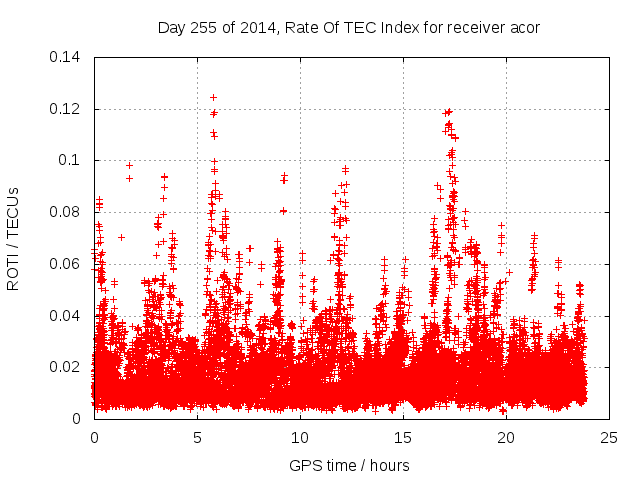 Day 255 of 2014, Rate Of TEC Index for receiver acor

ROTI / TECUs

0.14
0.12
0.1
0.08
0.06
0.04
0.02
0

0
5
10
15
20
25

GPS time / hours